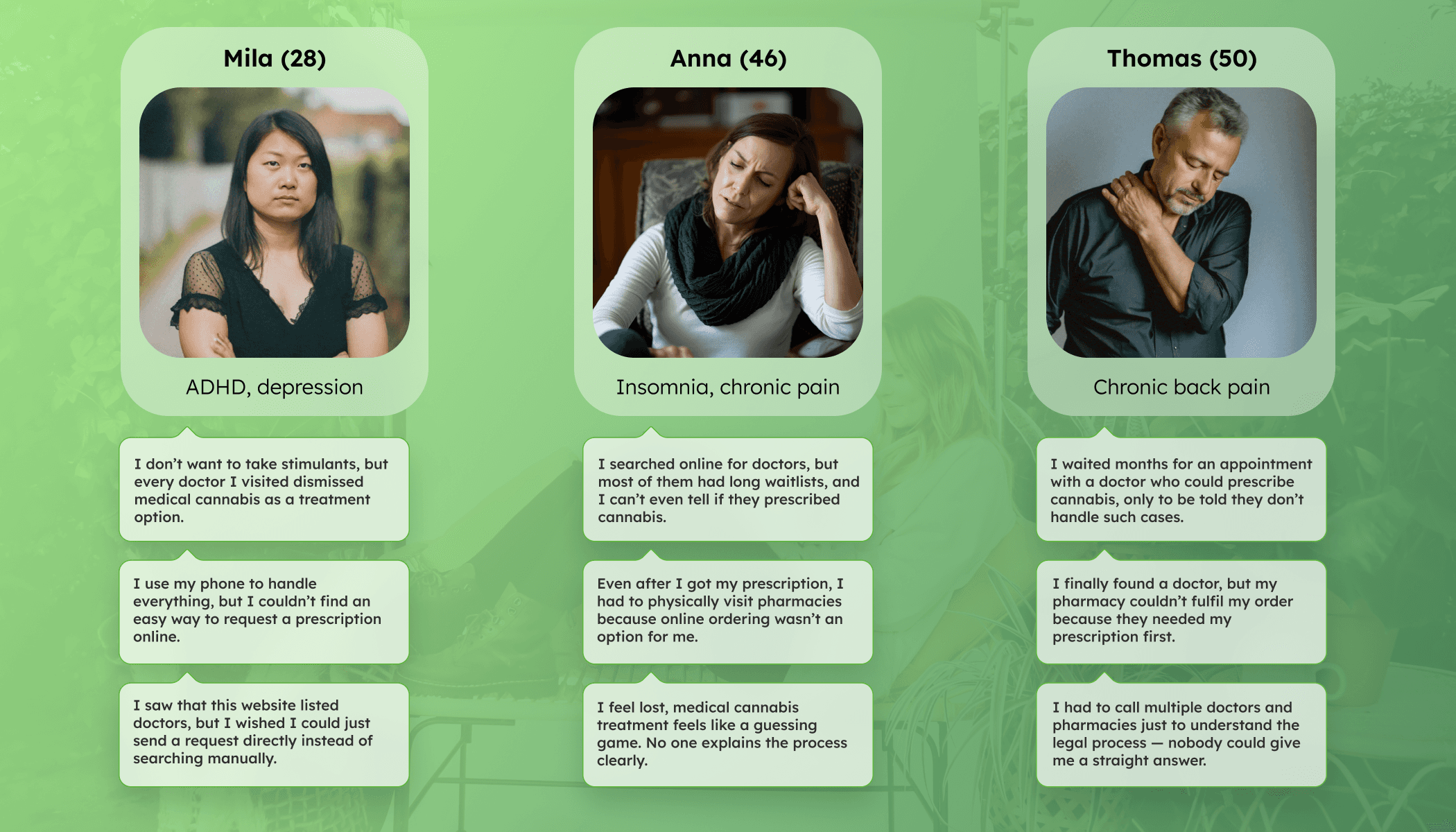 Mila (28)

ADHD, depression

I don't want to take stimulants, but every doctor I visited dismissed medical cannabis as a treatment option.

I use my phone to handle everything, but I couldn't find an easy way to request a prescription online.

I saw that this website listed doctors, but I wished I could just send a request directly instead of searching manually.

Anna (46)

Insomnia, chronic pain

I searched online for doctors, but most of them had long waitlists, and I can't even tell if they prescribed cannabis.

Even after I got my prescription, I had to physically visit pharmacies because online ordering wasn't an option for me.

I feel lost, medical cannabis treatment feels like a guessing game. No one explains the process clearly.

Thomas (50)

Chronic back pain

I waited months for an appointment with a doctor who could prescribe cannabis, only to be told they don't handle such cases.

I finally found a doctor, but my pharmacy couldn't fulfil my order because they needed my prescription first.

I had to call multiple doctors and pharmacies just to understand the legal process — nobody could give me a straight answer.